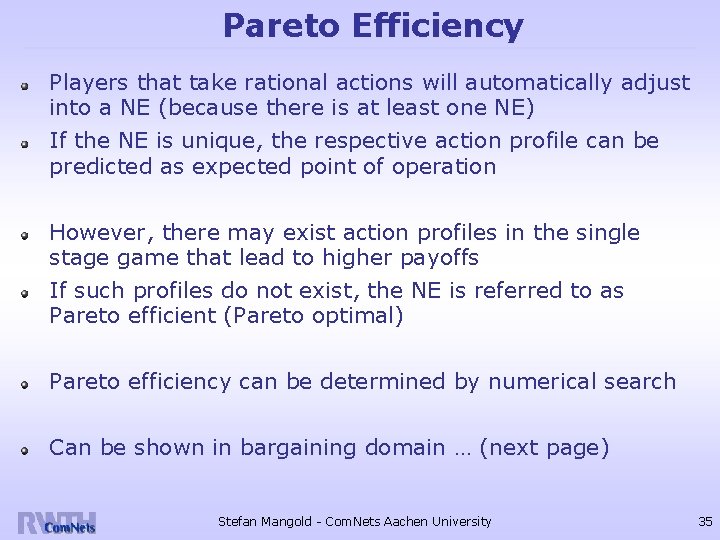 Pareto Efficiency

Players that take rational actions will automatically adjust into a NE (because there is at least one NE)

If the NE is unique, the respective action profile can be predicted as expected point of operation

However, there may exist action profiles in the single stage game that lead to higher payoffs

If such profiles do not exist, the NE is referred to as Pareto efficient (Pareto optimal)

Pareto efficiency can be determined by numerical search

Can be shown in bargaining domain … (next page)

RWTH ComNets

Stefan Mangold - ComNets Aachen University

35